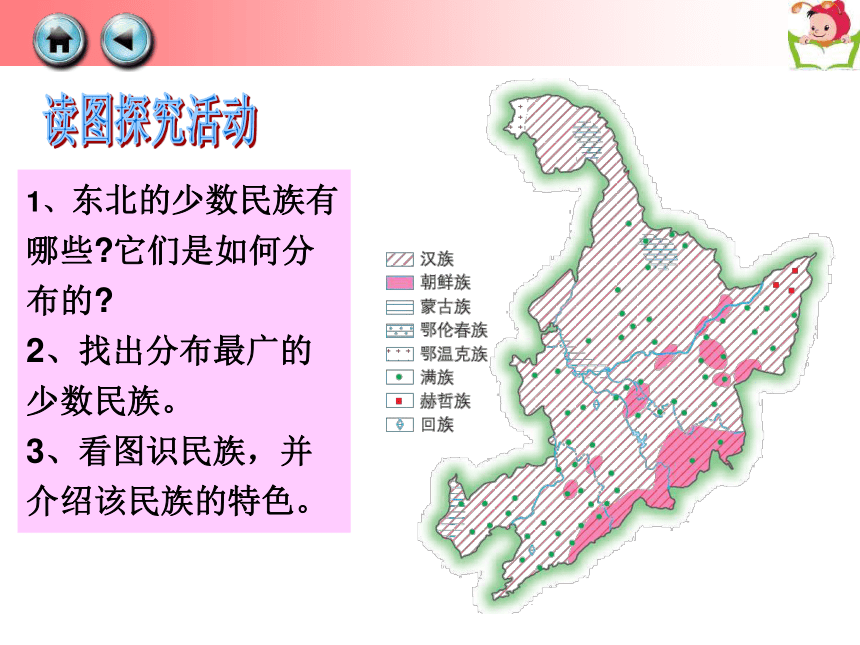 读图探究活动

1、东北的少数民族有哪些?它们是如何分布的?
2、找出分布最广的少数民族。
3、看图识民族，并介绍该民族的特色。

汉族
朝鲜族
蒙古族
鄂伦春族
鄂温克族
满族
赫哲族
回族